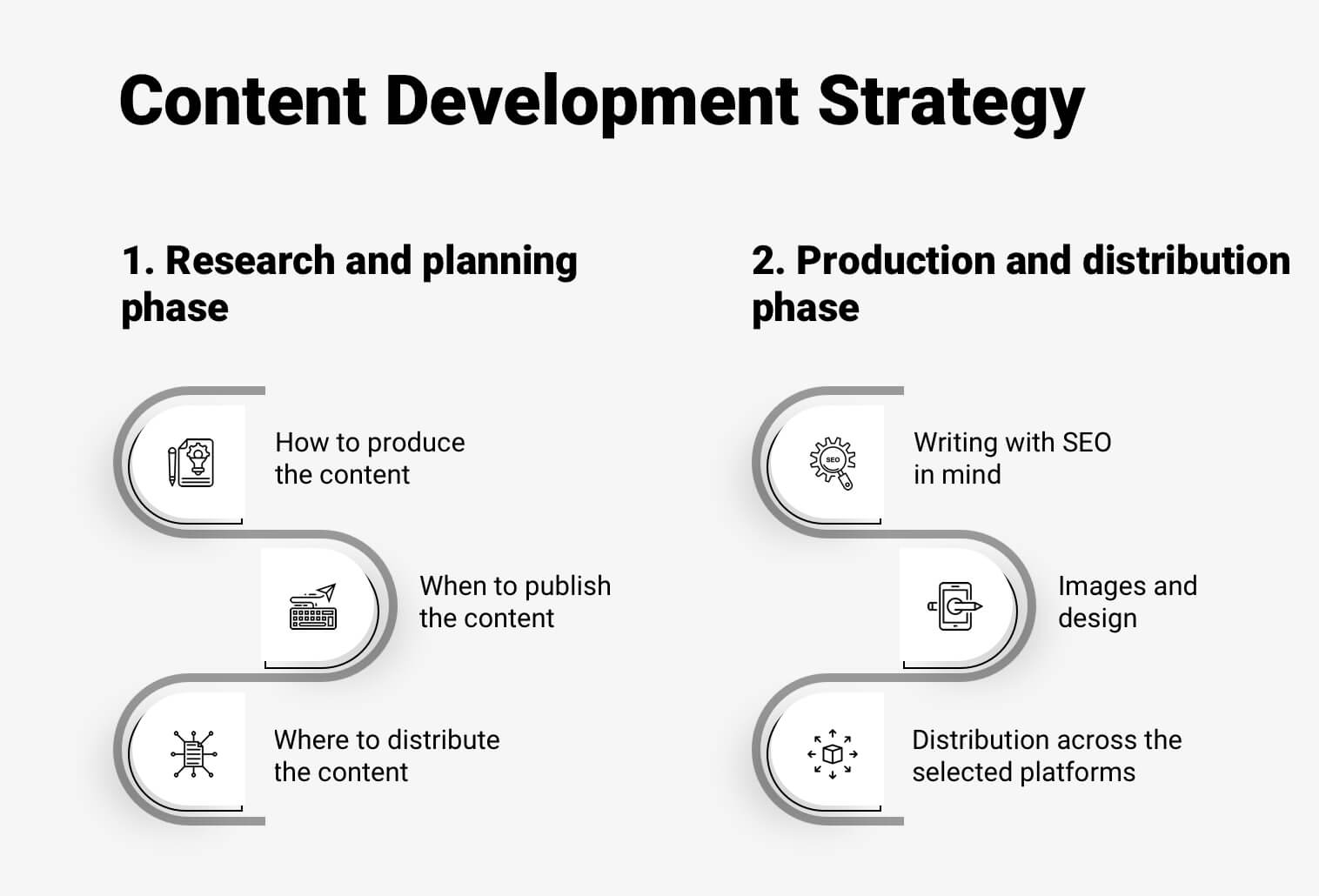 Content Development Strategy

1. Research and planning phase

How to produce the content

When to publish the content

Where to distribute the content

2. Production and distribution phase

SEO

Writing with SEO in mind

Images and design

Distribution across the selected platforms